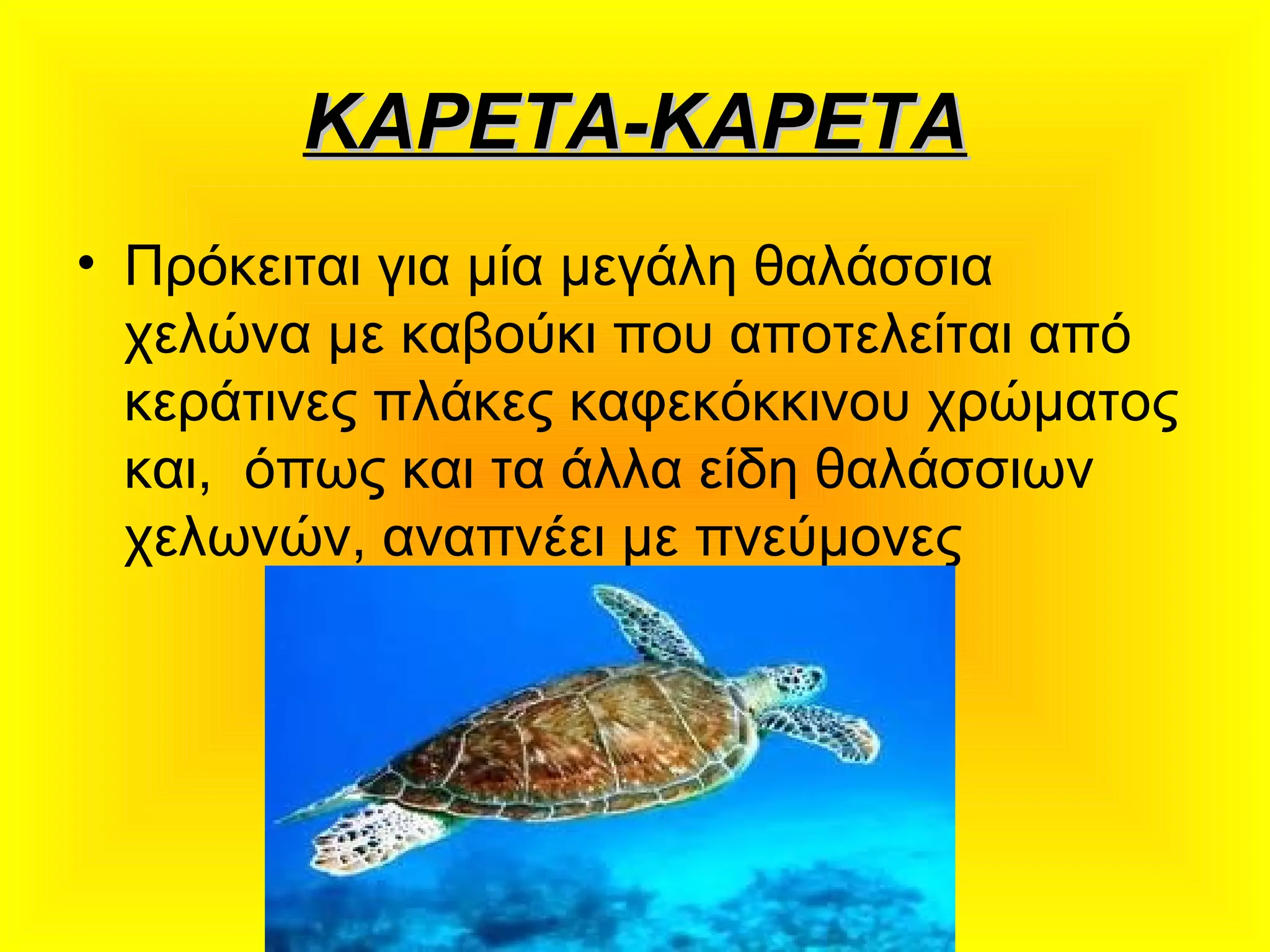 ΚΑΡΕΤΑ-ΚΑΡΕΤΑ

• Πρόκειται για μία μεγάλη θαλάσσια χελώνα με καβούκι που αποτελείται από κεράτινες πλάκες καφεκόκκινου χρώματος και, όπως και τα άλλα είδη θαλάσσιων χελωνών, αναπνέει με πνεύμονες